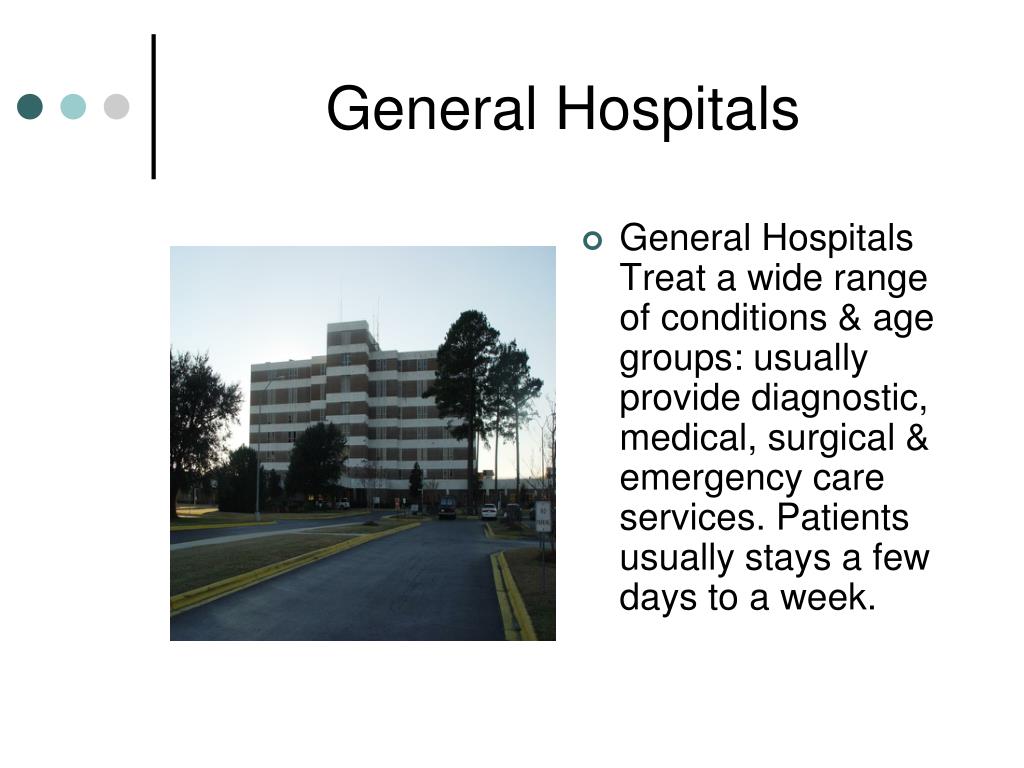 General Hospitals

General Hospitals Treat a wide range of conditions & age groups: usually provide diagnostic, medical, surgical & emergency care services. Patients usually stays a few days to a week.